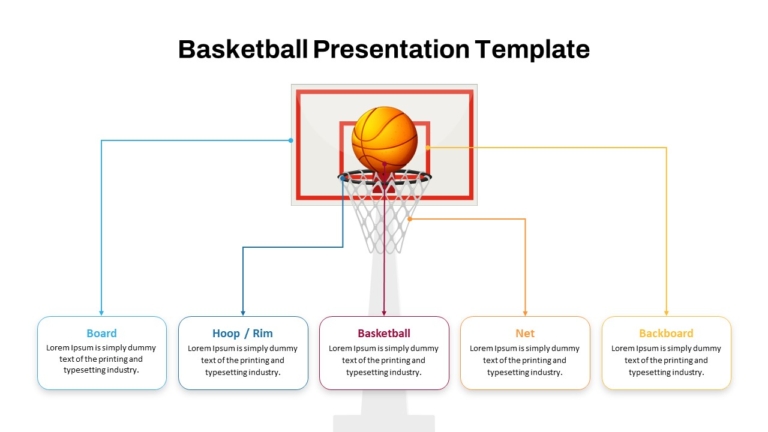 Basketball Presentation Template

Board
Lorem Ipsum is simply dummy text of the printing and typesetting industry.

Hoop / Rim
Lorem Ipsum is simply dummy text of the printing and typesetting industry.

Basketball
Lorem Ipsum is simply dummy text of the printing and typesetting industry.

Net
Lorem Ipsum is simply dummy text of the printing and typesetting industry.

Backboard
Lorem Ipsum is simply dummy text of the printing and typesetting industry.